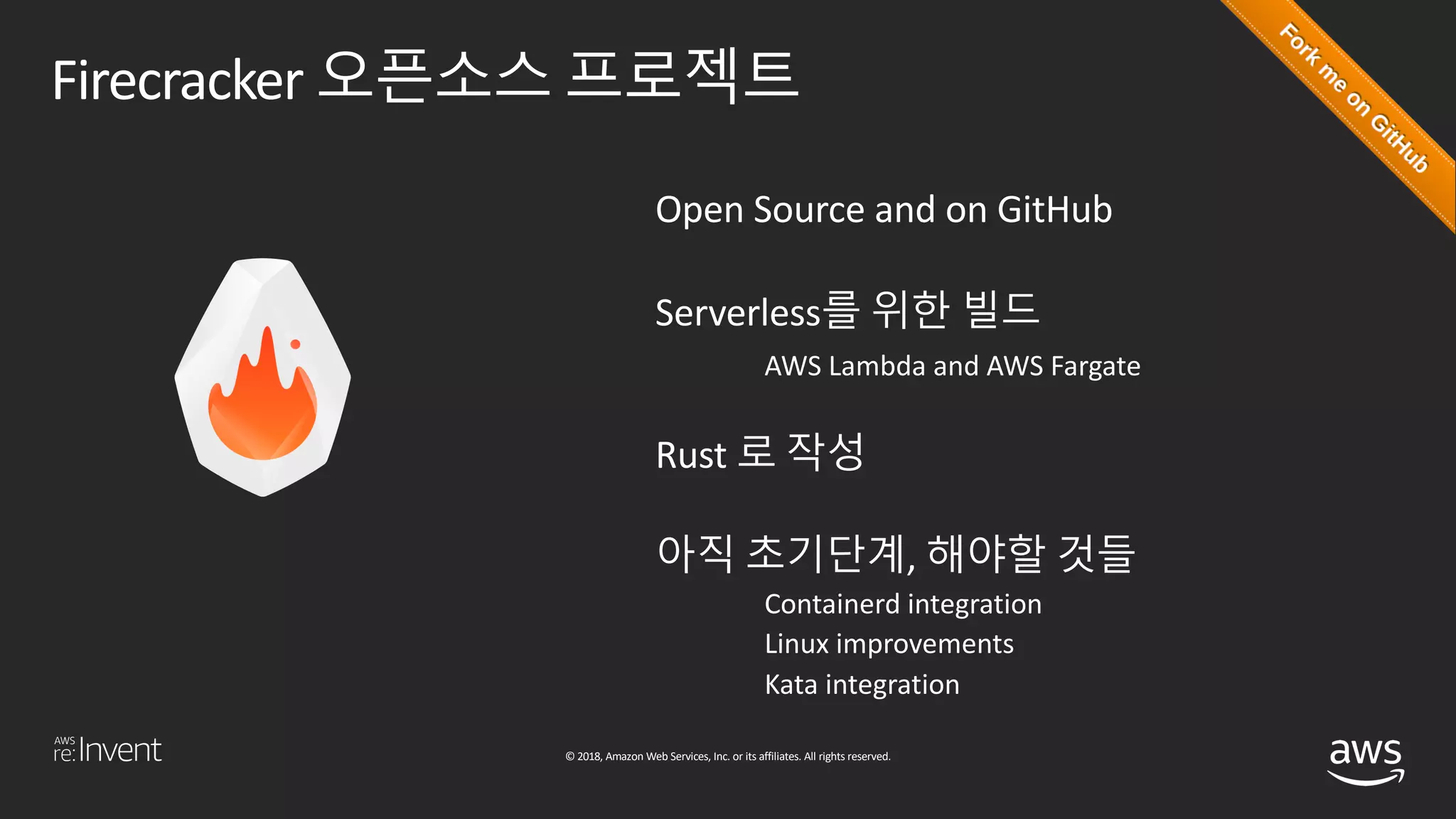 Firecracker 오픈소스 프로젝트

Fork me on GitHub

Open Source and on GitHub

Serverless를 위한 빌드

AWS Lambda and AWS Fargate

Rust 로 작성

아직 초기단계, 해야할 것들

Containerd integration

Linux improvements

Kata integration

AWS re:Invent

© 2018, Amazon Web Services, Inc. or its affiliates. All rights reserved.

aws